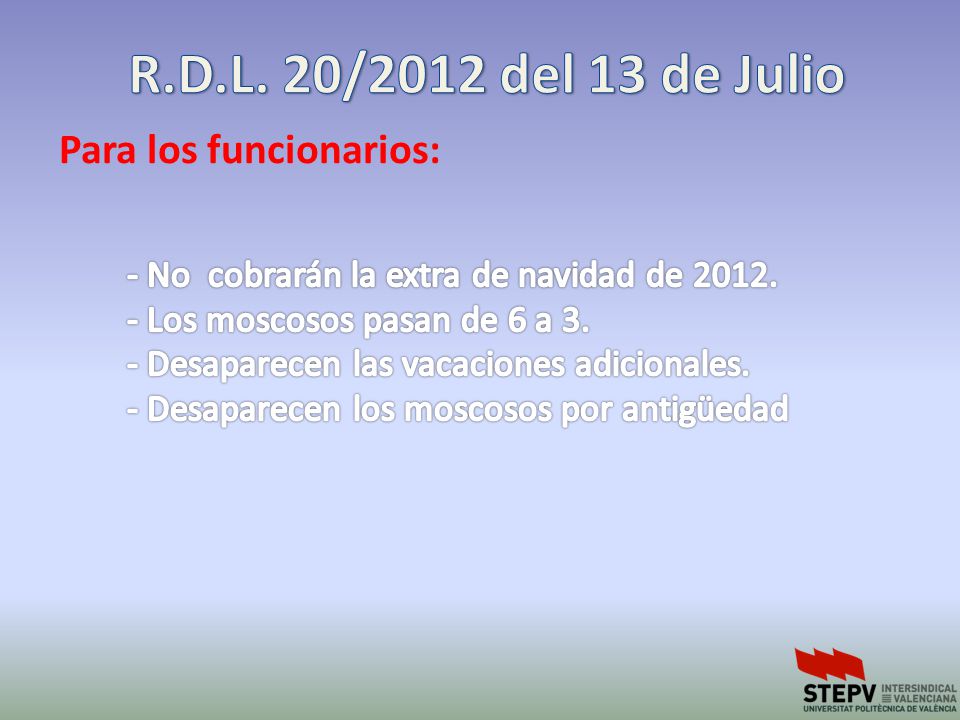 R.D.L. 20/2012 del 13 de Julio

Para los funcionarios:

- No cobrarán la extra de navidad de 2012.
- Los moscosos pasan de 6 a 3.
- Desaparecen las vacaciones adicionales.
- Desaparecen los moscosos por antigüedad

STEPV INTERSINDICAL VALENCIANA
UNIVERSITAT POLITÈCNICA DE VALÈNCIA